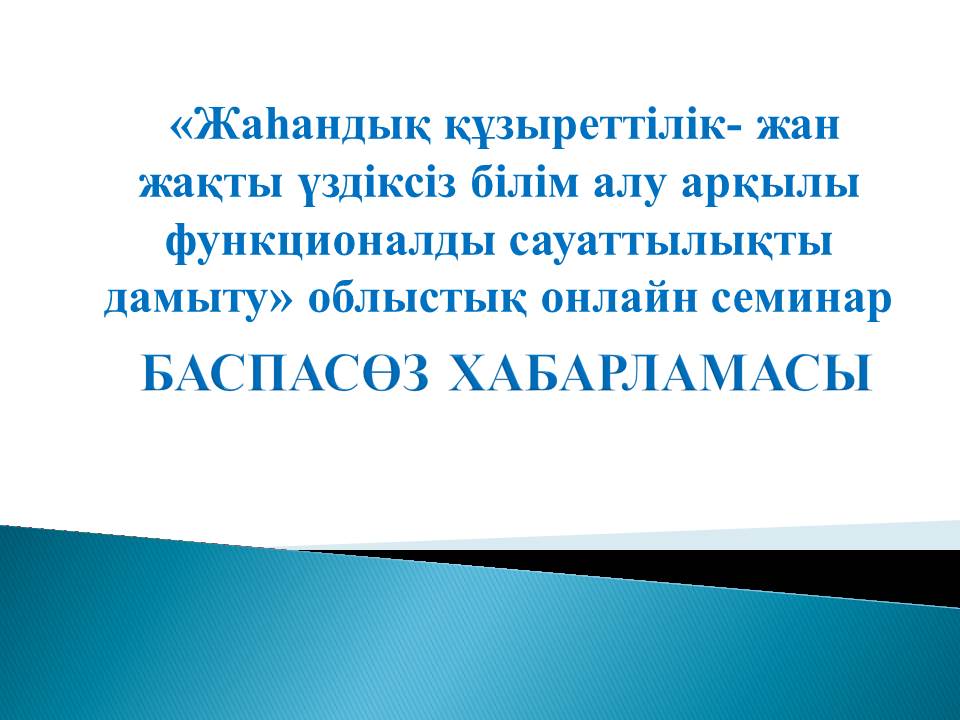 «Жаһандық құзыреттілік- жан жақты үздіксіз білім алу арқылы функционалды сауаттылықты дамыту» облыстық онлайн семинар

БАСПАСӨЗ ХАБАРЛАМАСЫ